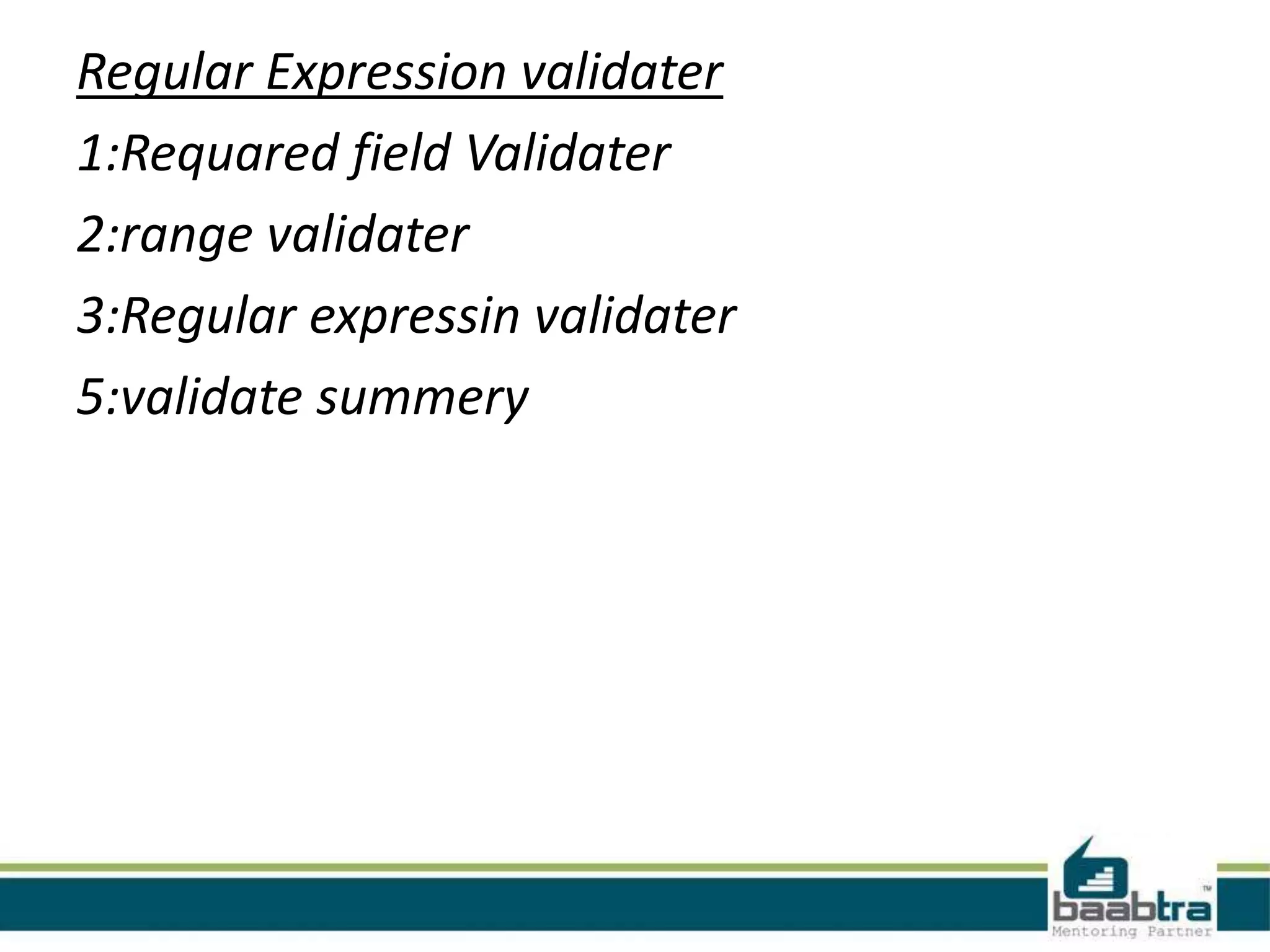 Regular Expression validater

1:Requared field Validater

2:range validater

3:Regular expressin validater

5:validate summery

baabtra™
Mentoring Partner